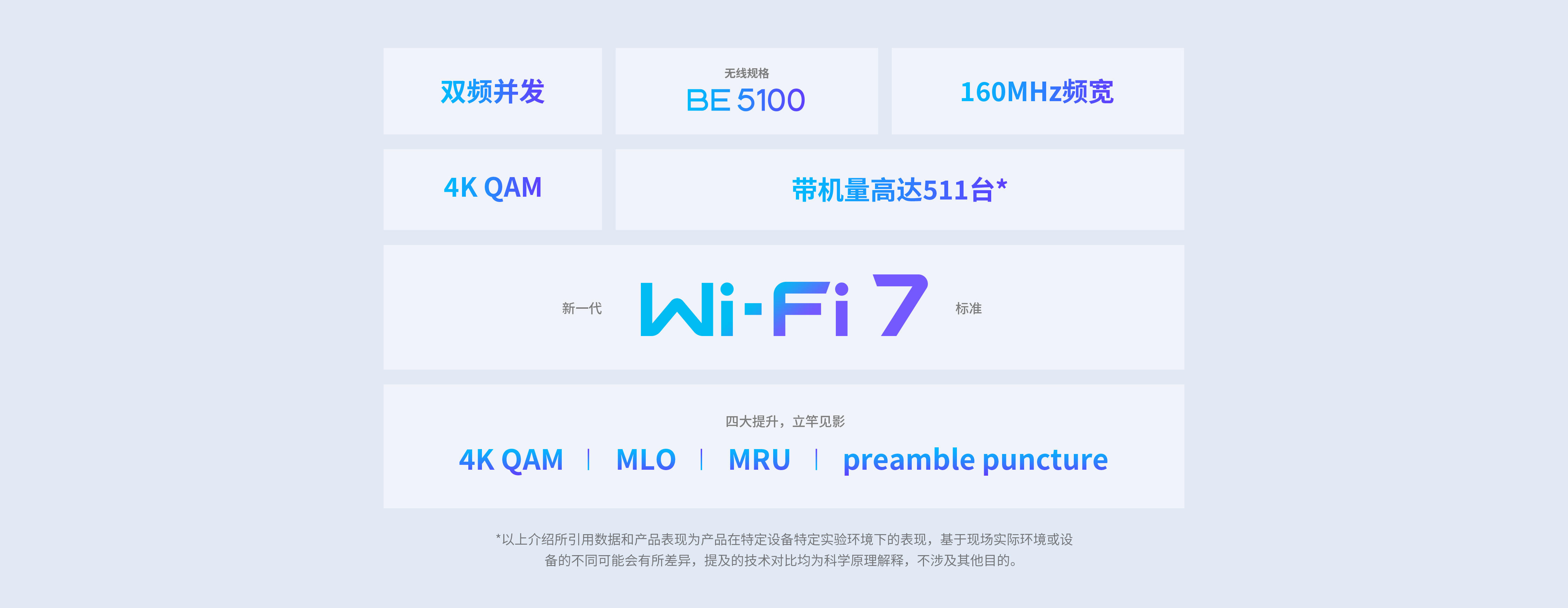 双频并发

无线规格
BE 5100

160MHz频宽

4K QAM

带机量高达511台*

新一代 Wi-Fi 7 标准

四大提升，立竿见影

4K QAM | MLO | MRU | preamble puncture

*以上介绍所引用数据和产品表现为产品在特定设备特定实验环境下的表现，基于现场实际环境或设备的不同可能会有所差异，提及的技术对比均为科学原理解释，不涉及其他目的。